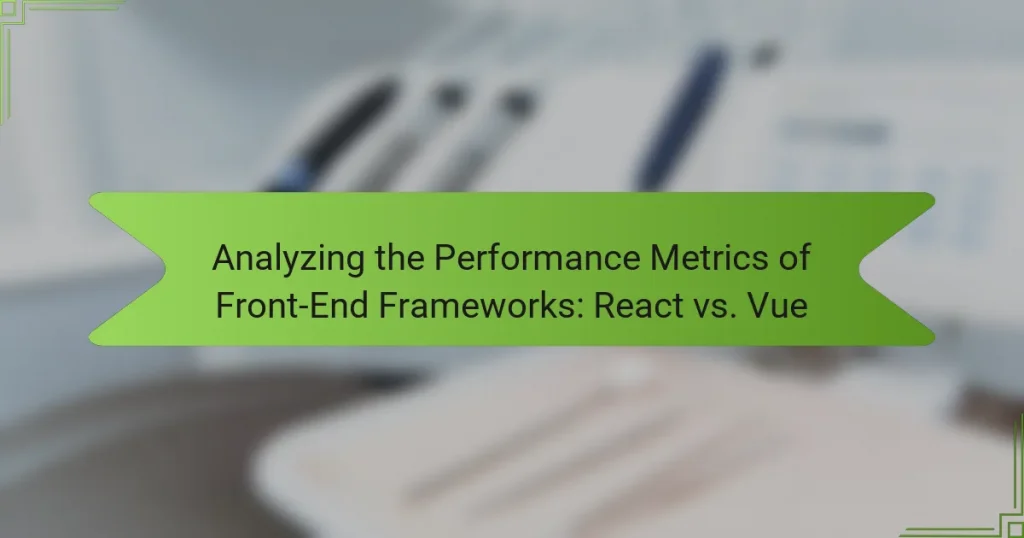 Analyzing the Performance Metrics of Front-End Frameworks: React vs. Vue